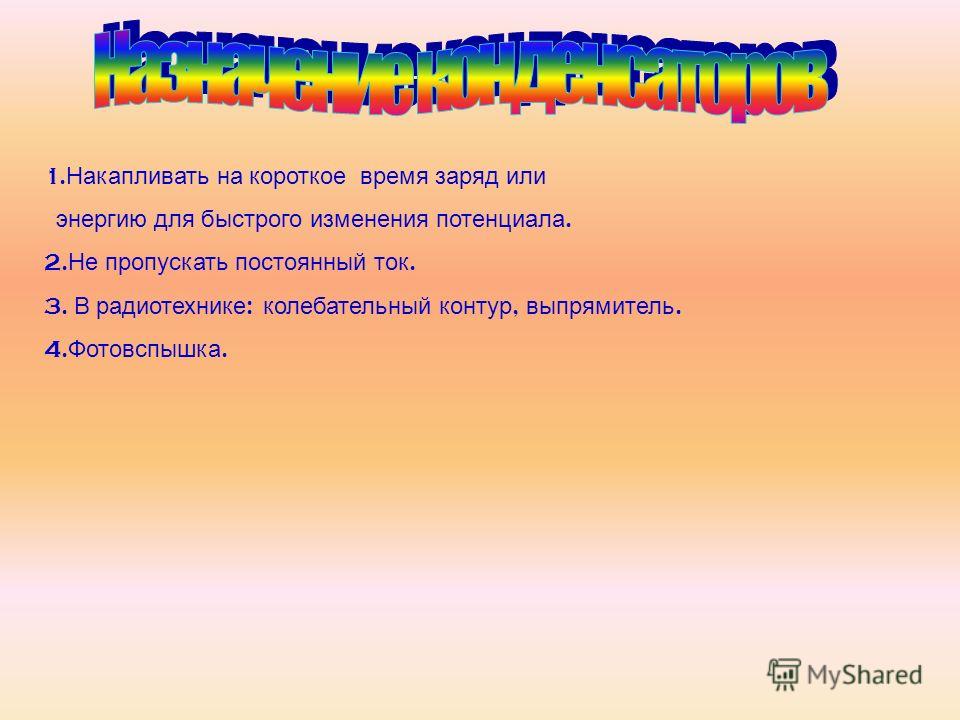 Назначение конденсаторов

1.Накапливать на короткое время заряд или энергию для быстрого изменения потенциала.

2.Не пропускать постоянный ток.

3. В радиотехнике: колебательный контур, выпрямитель.

4.Фотовспышка.

MyShared